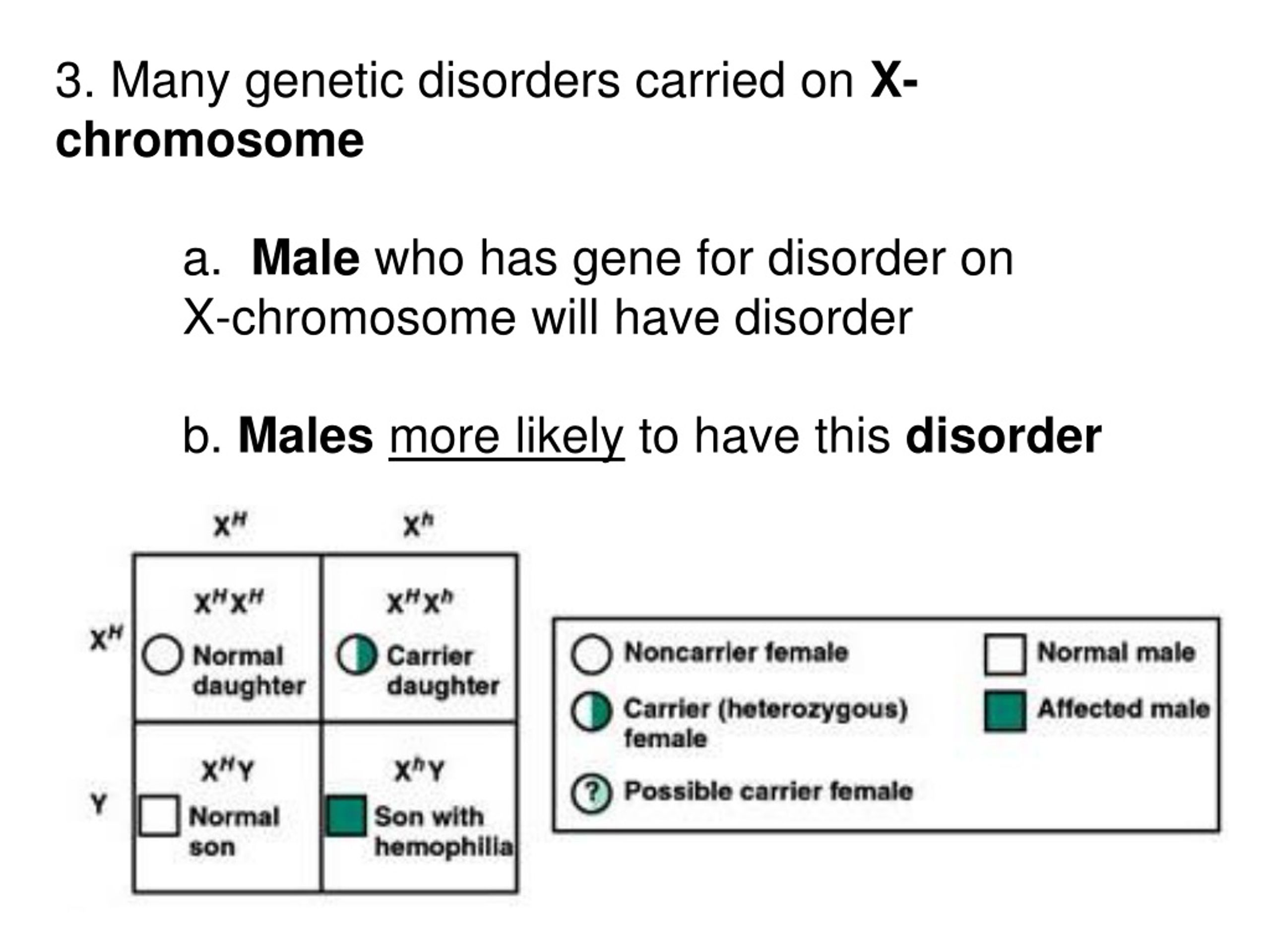 3. Many genetic disorders carried on X-chromosome

a. Male who has gene for disorder on X-chromosome will have disorder

b. Males more likely to have this disorder

| | $X^H$ | $X^h$ |
|---|---|---|
| $X^H$ | $X^HX^H$ Normal daughter | $X^HX^h$ Carrier daughter |
| Y | $X^HY$ Normal son | $X^hY$ Son with hemophilia |

Noncarrier female
Carrier (heterozygous) female
? Possible carrier female
Normal male
Affected male